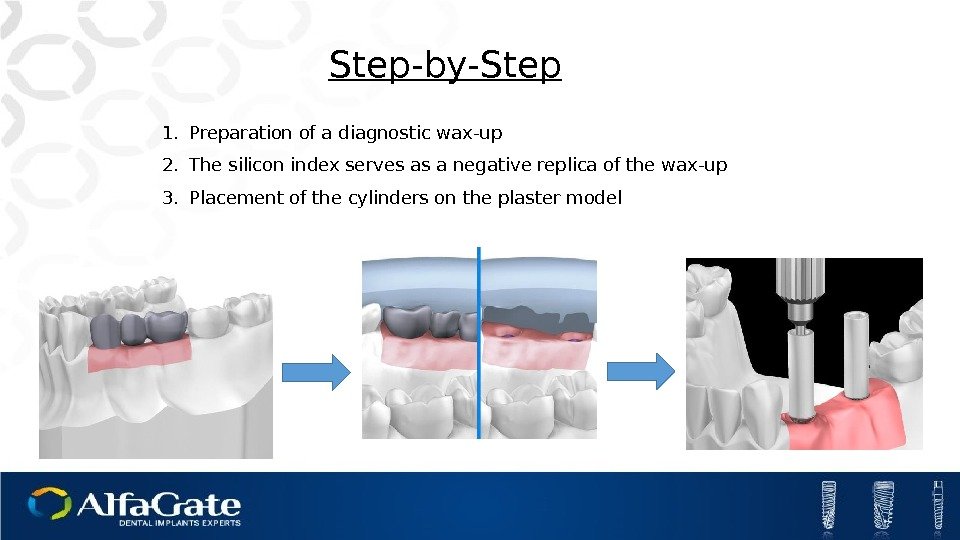 Step-by-Step

1. Preparation of a diagnostic wax-up
2. The silicon index serves as a negative replica of the wax-up
3. Placement of the cylinders on the plaster model

AlfaGate
DENTAL IMPLANTS EXPERTS